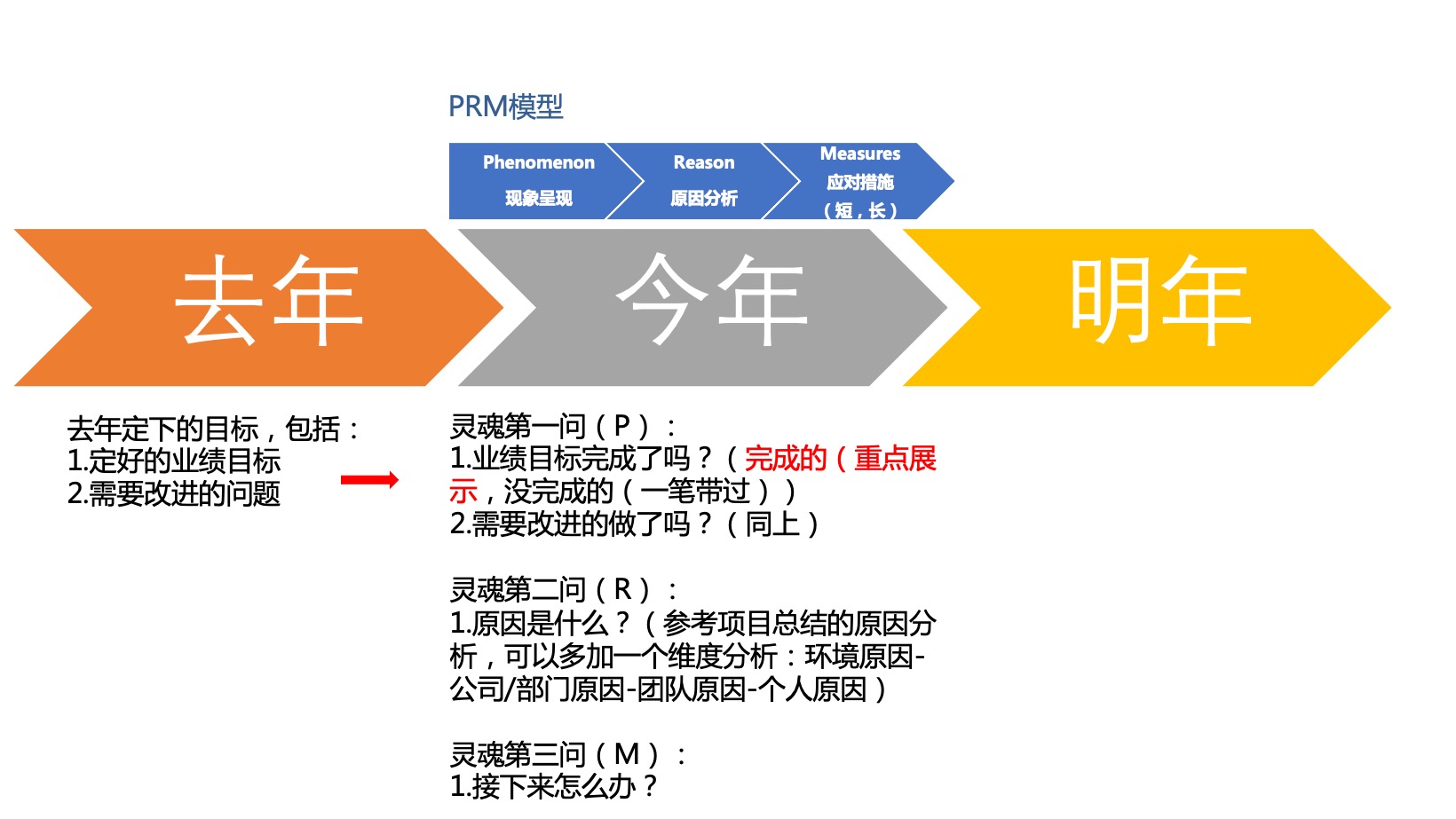 PRM模型

Phenomenon
现象呈现

Reason
原因分析

Measures
应对措施
（短，长）

去年

今年

明年

去年定下的目标，包括：
1.定好的业绩目标
2.需要改进的问题

灵魂第一问（P）：
1.业绩目标完成了吗？（完成的（重点展示，没完成的（一笔带过））
2.需要改进的做了吗？（同上）

灵魂第二问（R）：
1.原因是什么？（参考项目总结的原因分析，可以多加一个维度分析：环境原因-公司/部门原因-团队原因-个人原因）

灵魂第三问（M）：
1.接下来怎么办？